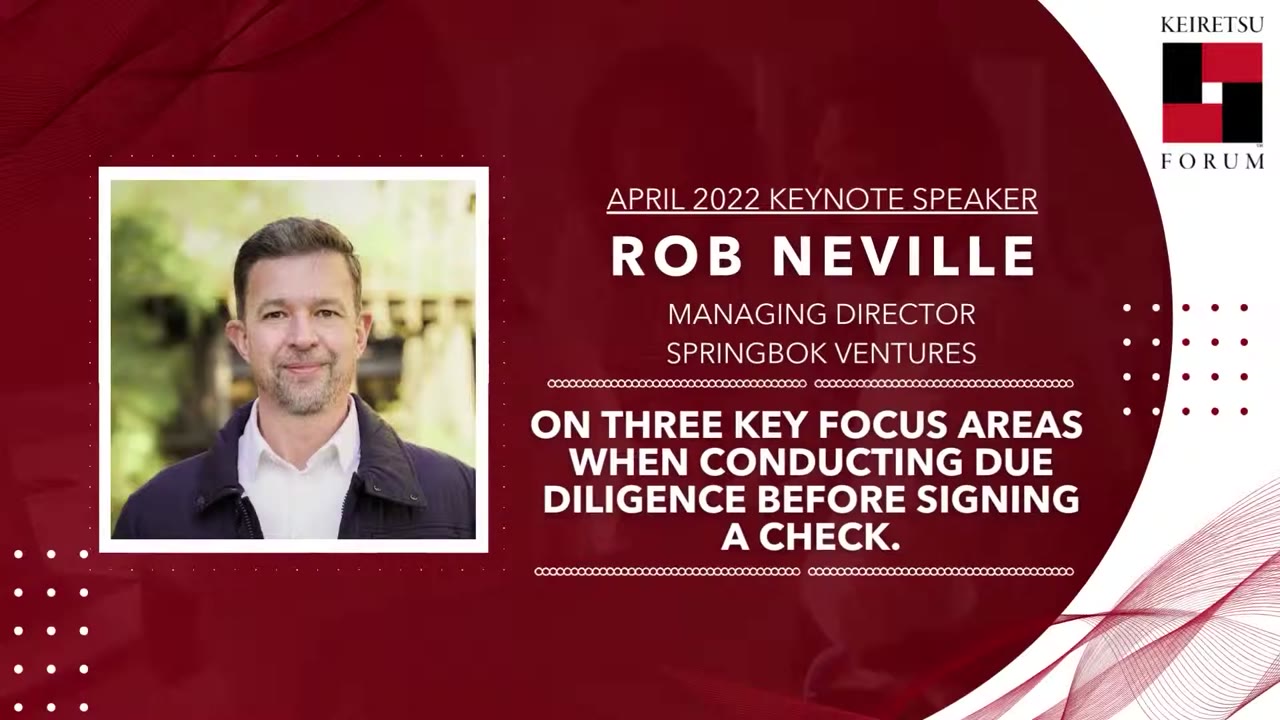 KEIRETSU
FORUM

APRIL 2022 KEYNOTE SPEAKER

ROB NEVILLE

MANAGING DIRECTOR
SPRINGBOK VENTURES

ON THREE KEY FOCUS AREAS WHEN CONDUCTING DUE DILIGENCE BEFORE SIGNING A CHECK.